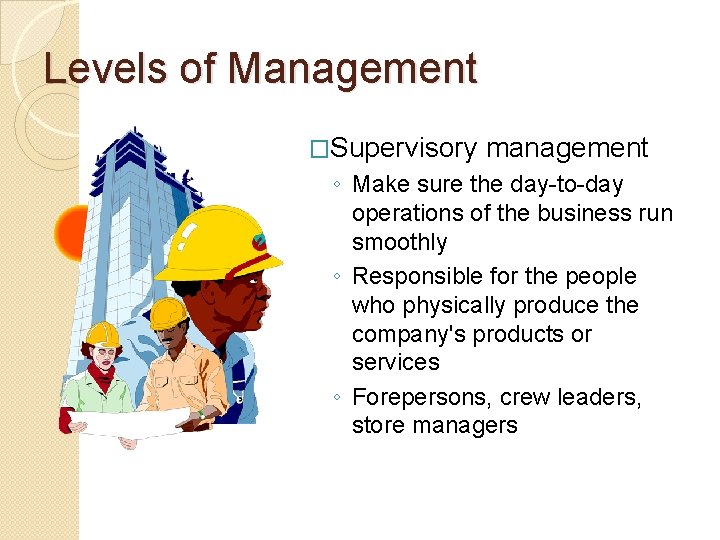 Levels of Management

□Supervisory management
◦ Make sure the day-to-day operations of the business run smoothly
◦ Responsible for the people who physically produce the company's products or services
◦ Forepersons, crew leaders, store managers